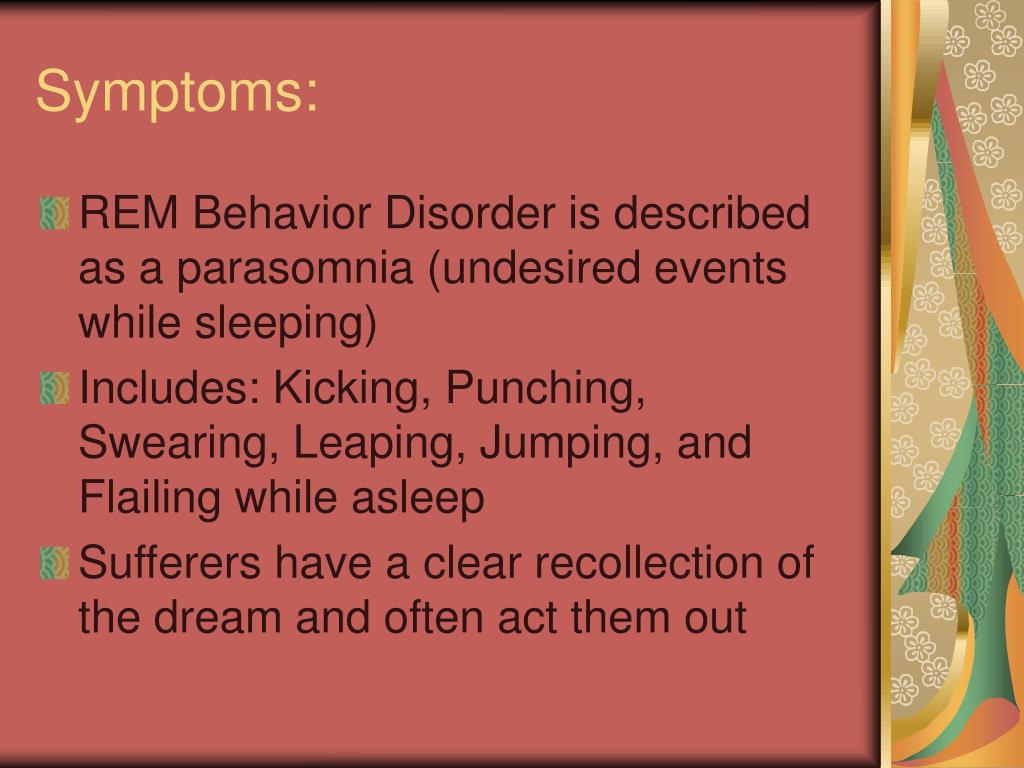 Symptoms:

REM Behavior Disorder is described as a parasomnia (undesired events while sleeping)

Includes: Kicking, Punching, Swearing, Leaping, Jumping, and Flailing while asleep

Sufferers have a clear recollection of the dream and often act them out